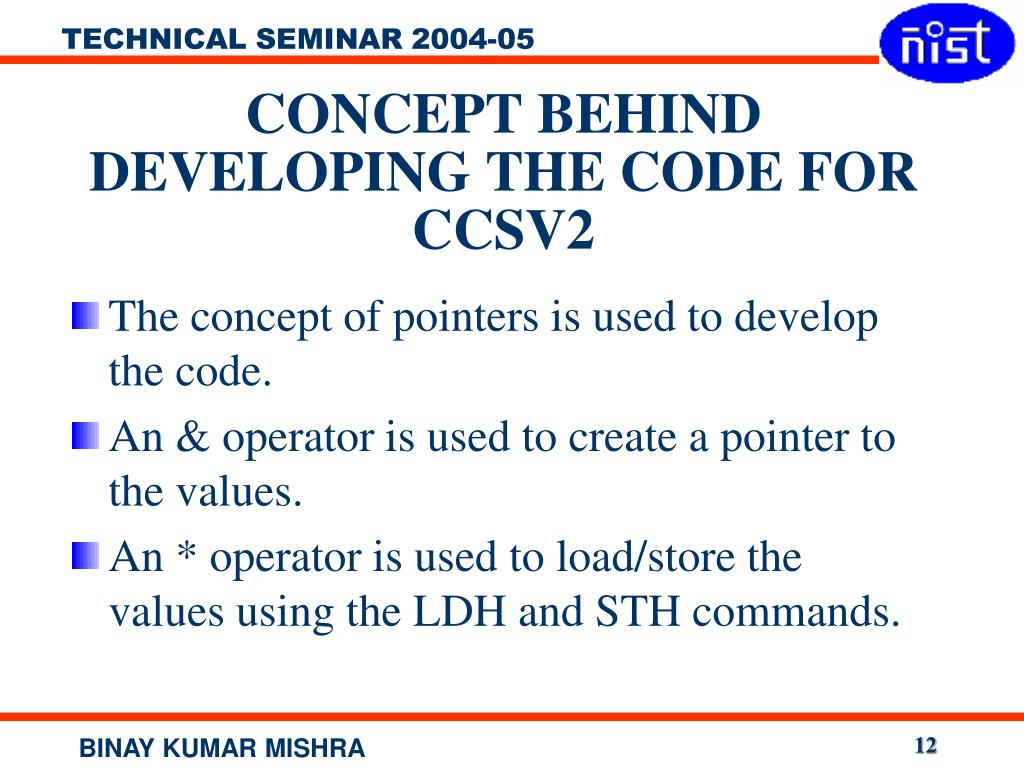 TECHNICAL SEMINAR 2004-05

nist

CONCEPT BEHIND DEVELOPING THE CODE FOR CCSV2

The concept of pointers is used to develop the code.

An & operator is used to create a pointer to the values.

An * operator is used to load/store the values using the LDH and STH commands.

BINAY KUMAR MISHRA

12